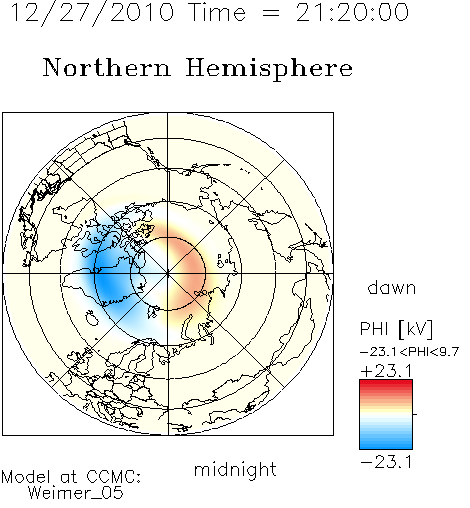 12/27/2010 Time = 21:20:00

Northern Hemisphere

dawn

PHI [kV]
−23.1<PHI<9.7
+23.1

−23.1

midnight

Model at CCMC:
Weimer_05